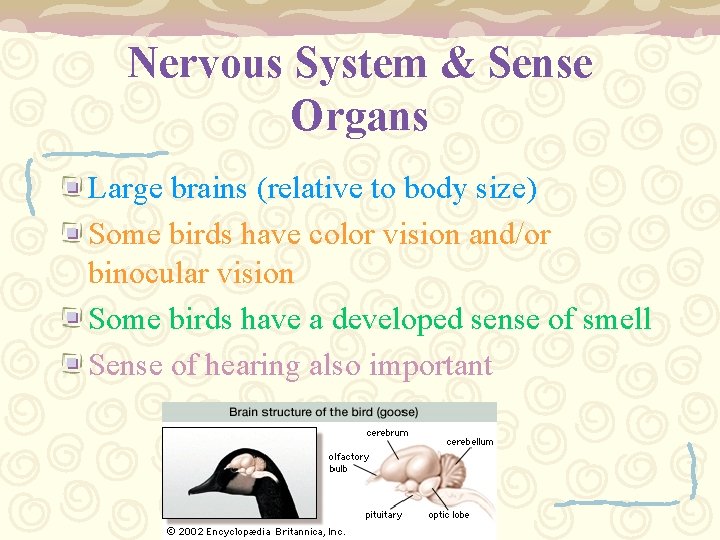 Nervous System & Sense Organs

Large brains (relative to body size)

Some birds have color vision and/or binocular vision

Some birds have a developed sense of smell

Sense of hearing also important

Brain structure of the bird (goose)

cerebrum

cerebellum

olfactory bulb

pituitary

optic lobe

© 2002 Encyclopædia Britannica, Inc.